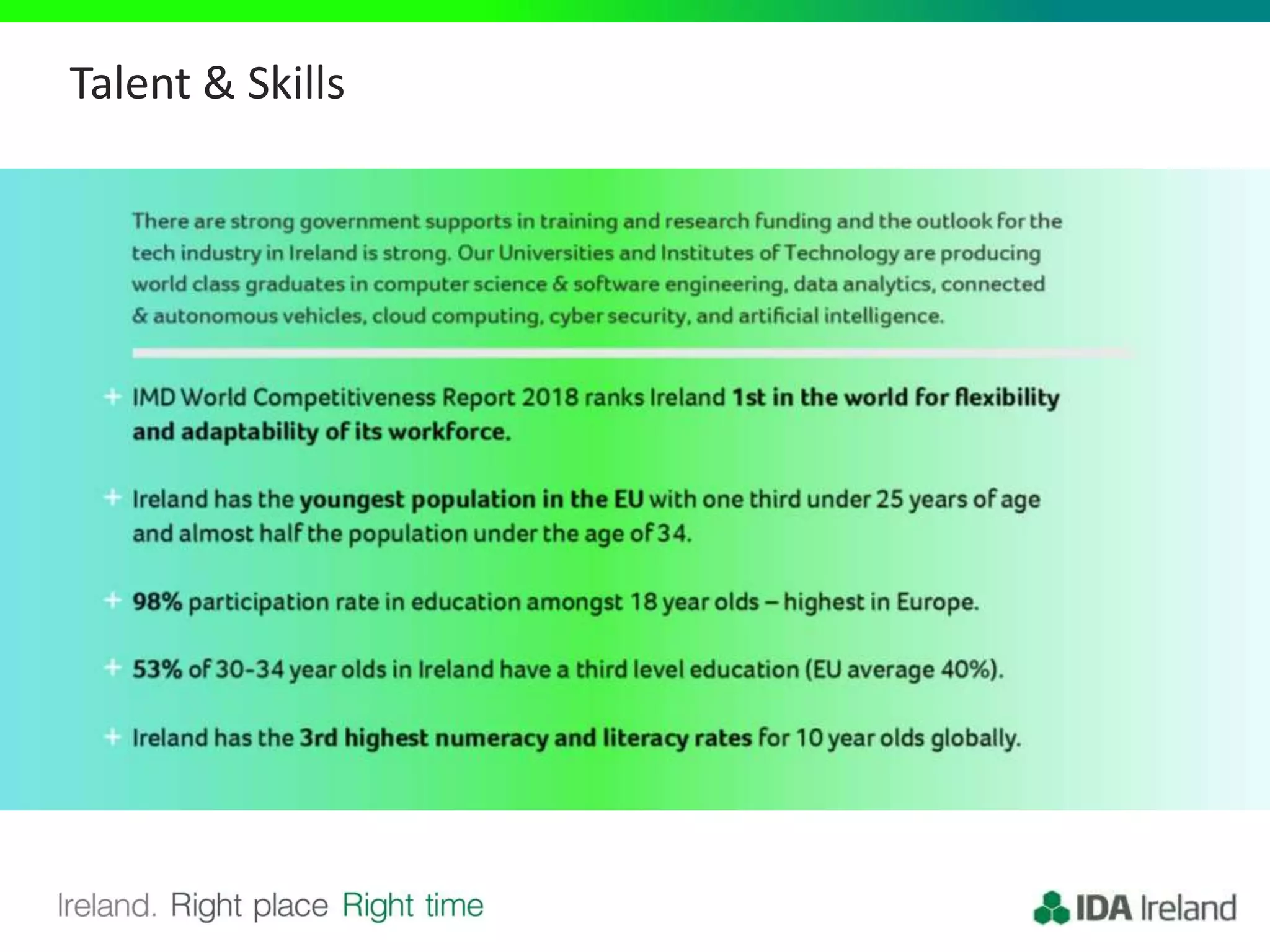 Talent & Skills

There are strong government supports in training and research funding and the outlook for the tech industry in Ireland is strong. Our Universities and Institutes of Technology are producing world class graduates in computer science & software engineering, data analytics, connected & autonomous vehicles, cloud computing, cyber security, and artificial intelligence.

+ IMD World Competitiveness Report 2018 ranks Ireland 1st in the world for flexibility and adaptability of its workforce.

+ Ireland has the youngest population in the EU with one third under 25 years of age and almost half the population under the age of 34.

+ 98% participation rate in education amongst 18 year olds – highest in Europe.

+ 53% of 30-34 year olds in Ireland have a third level education (EU average 40%).

+ Ireland has the 3rd highest numeracy and literacy rates for 10 year olds globally.

Ireland. Right place Right time

IDA Ireland